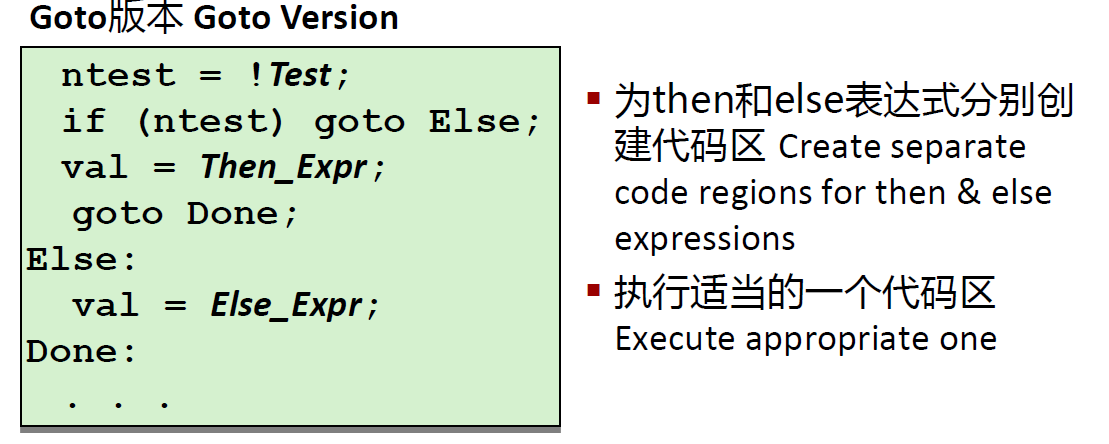 Goto版本 Goto Version

ntest = !Test;
if (ntest) goto Else;
val = Then_Expr;
goto Done;
Else:
val = Else_Expr;
Done:
. . .

▪ 为then和else表达式分别创建代码区 Create separate code regions for then & else expressions

▪ 执行适当的一个代码区 Execute appropriate one